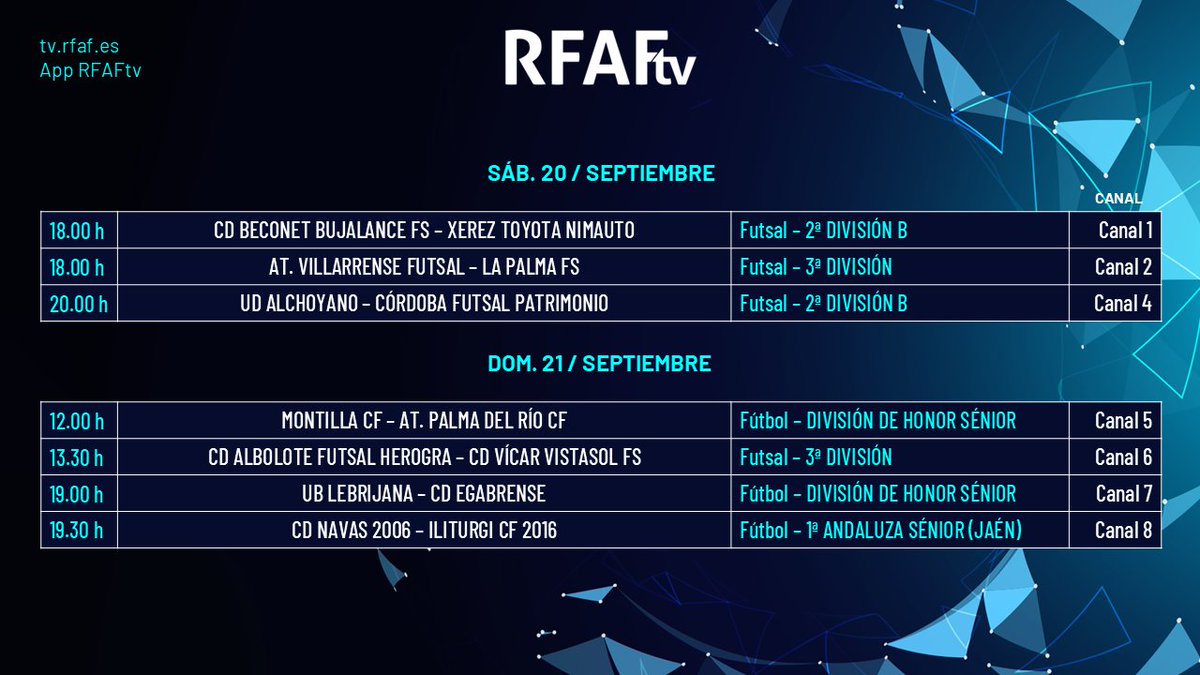 tv.rfaf.es
App RFAFtv

RFAFtv

SÁB. 20 / SEPTIEMBRE

| | | | CANAL |
|---|---|---|---|
| 18.00 h | CD BECONET BUJALANCE FS – XEREZ TOYOTA NIMAUTO | Futsal – 2ª DIVISIÓN B | Canal 1 |
| 18.00 h | AT. VILLARRENSE FUTSAL – LA PALMA FS | Futsal – 3ª DIVISIÓN | Canal 2 |
| 20.00 h | UD ALCHOYANO – CÓRDOBA FUTSAL PATRIMONIO | Futsal – 2ª DIVISIÓN B | Canal 4 |

DOM. 21 / SEPTIEMBRE

| | | | |
|---|---|---|---|
| 12.00 h | MONTILLA CF – AT. PALMA DEL RÍO CF | Fútbol – DIVISIÓN DE HONOR SÉNIOR | Canal 5 |
| 13.30 h | CD ALBOLOTE FUTSAL HEROGRA – CD VÍCAR VISTASOL FS | Futsal – 3ª DIVISIÓN | Canal 6 |
| 19.00 h | UB LEBRIJANA – CD EGABRENSE | Fútbol – DIVISIÓN DE HONOR SÉNIOR | Canal 7 |
| 19.30 h | CD NAVAS 2006 – ILITURGI CF 2016 | Fútbol – 1ª ANDALUZA SÉNIOR (JAÉN) | Canal 8 |